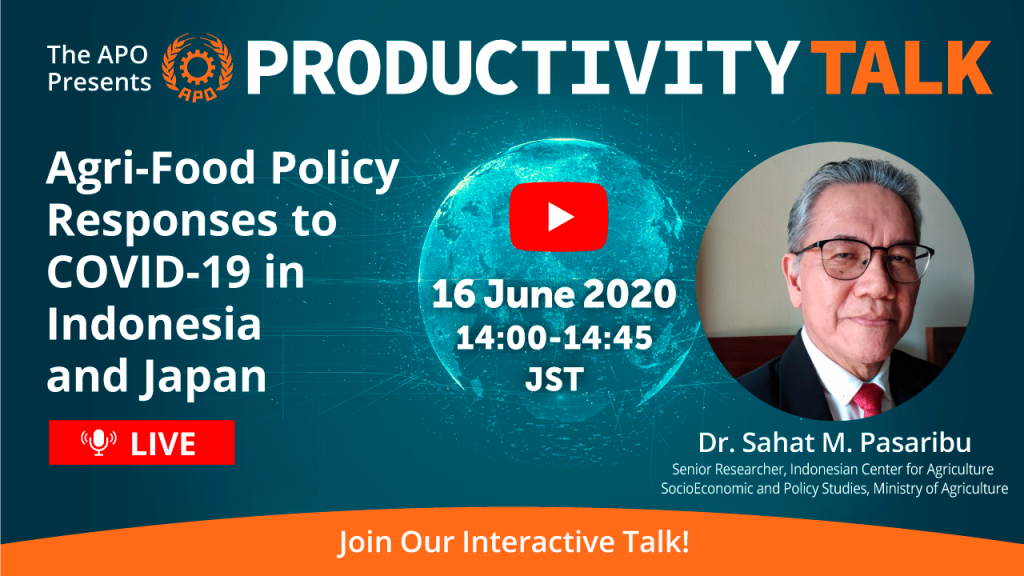 The APO Presents APO PRODUCTIVITY TALK

Agri-Food Policy Responses to COVID-19 in Indonesia and Japan

LIVE

16 June 2020
14:00-14:45
JST

Dr. Sahat M. Pasaribu
Senior Researcher, Indonesian Center for Agriculture SocioEconomic and Policy Studies, Ministry of Agriculture

Join Our Interactive Talk!